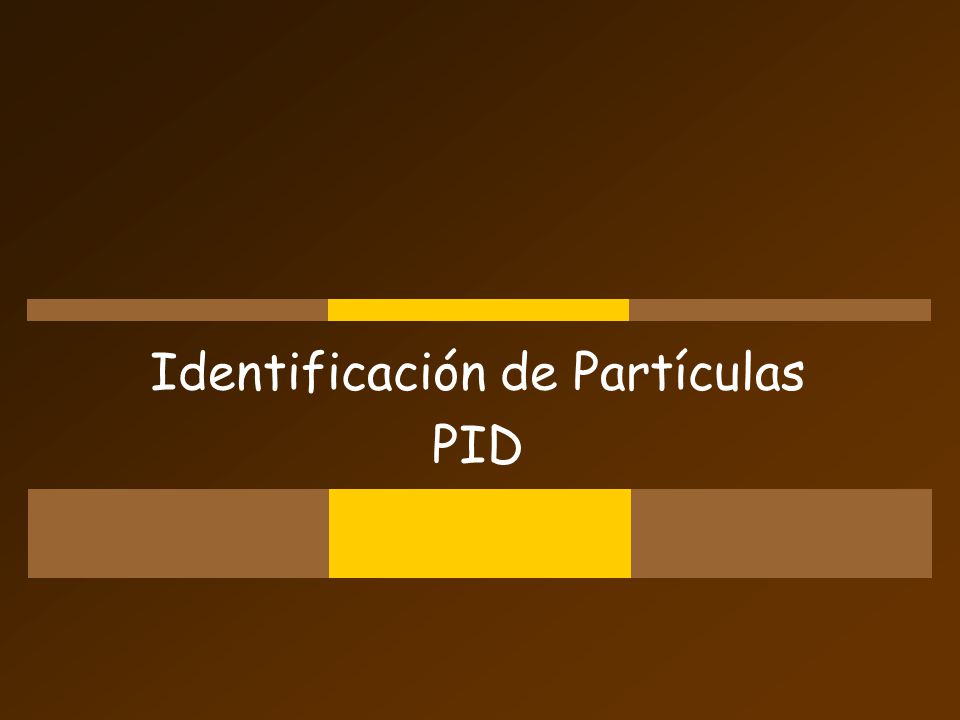 Identificación de Partículas
PID